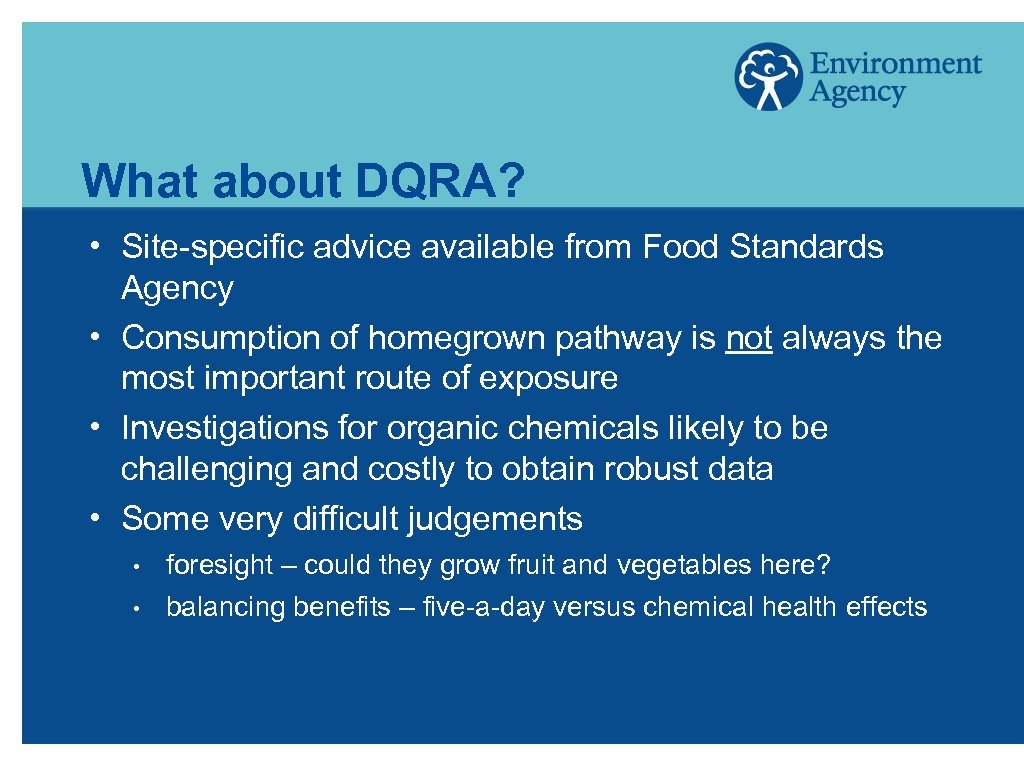 Environment Agency

What about DQRA?

• Site-specific advice available from Food Standards Agency
• Consumption of homegrown pathway is not always the most important route of exposure
• Investigations for organic chemicals likely to be challenging and costly to obtain robust data
• Some very difficult judgements
  • foresight – could they grow fruit and vegetables here?
  • balancing benefits – five-a-day versus chemical health effects